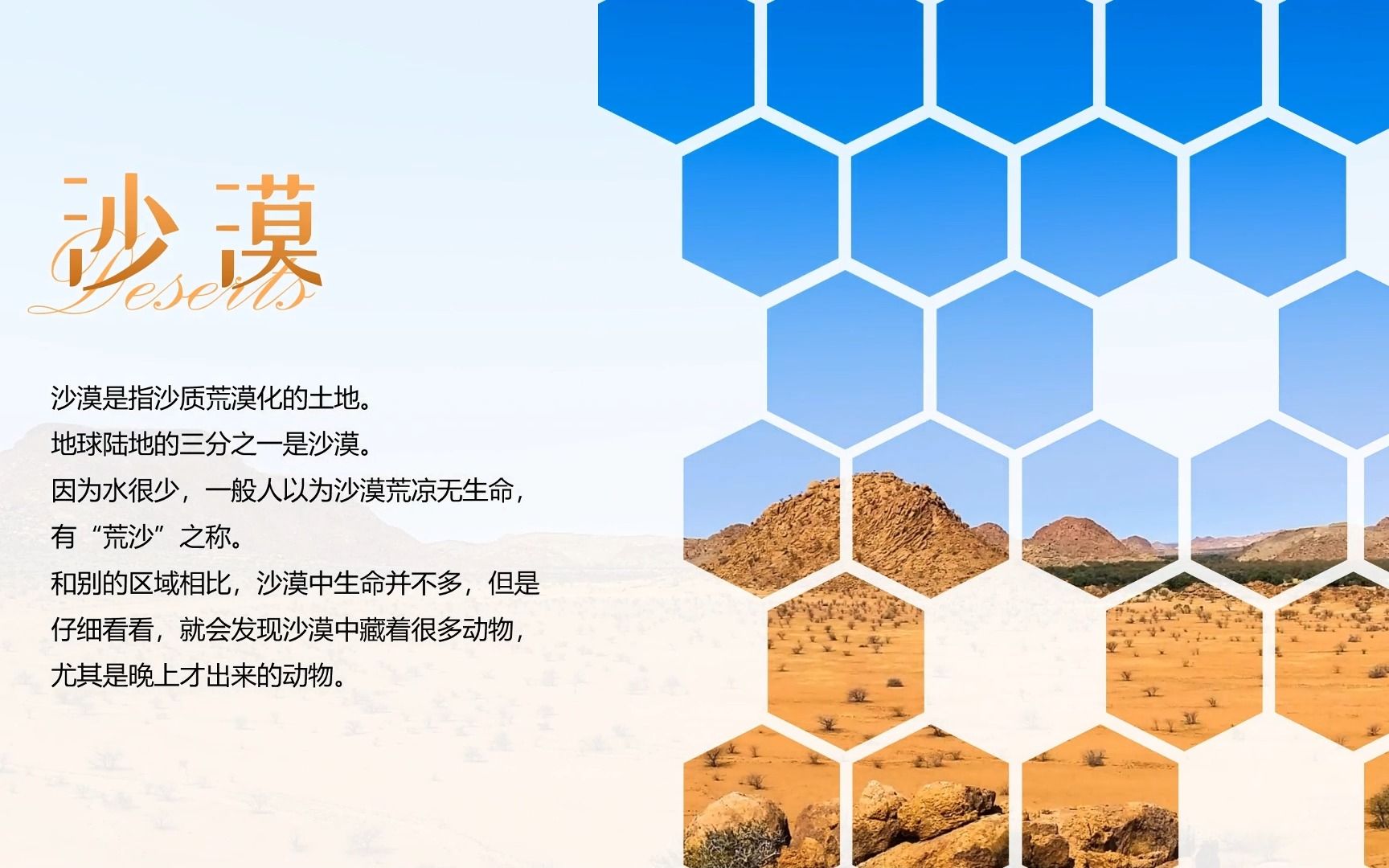 沙漠

Deserts

沙漠是指沙质荒漠化的土地。
地球陆地的三分之一是沙漠。
因为水很少，一般人以为沙漠荒凉无生命，有“荒沙”之称。
和别的区域相比，沙漠中生命并不多，但是仔细看看，就会发现沙漠中藏着很多动物，尤其是晚上才出来的动物。